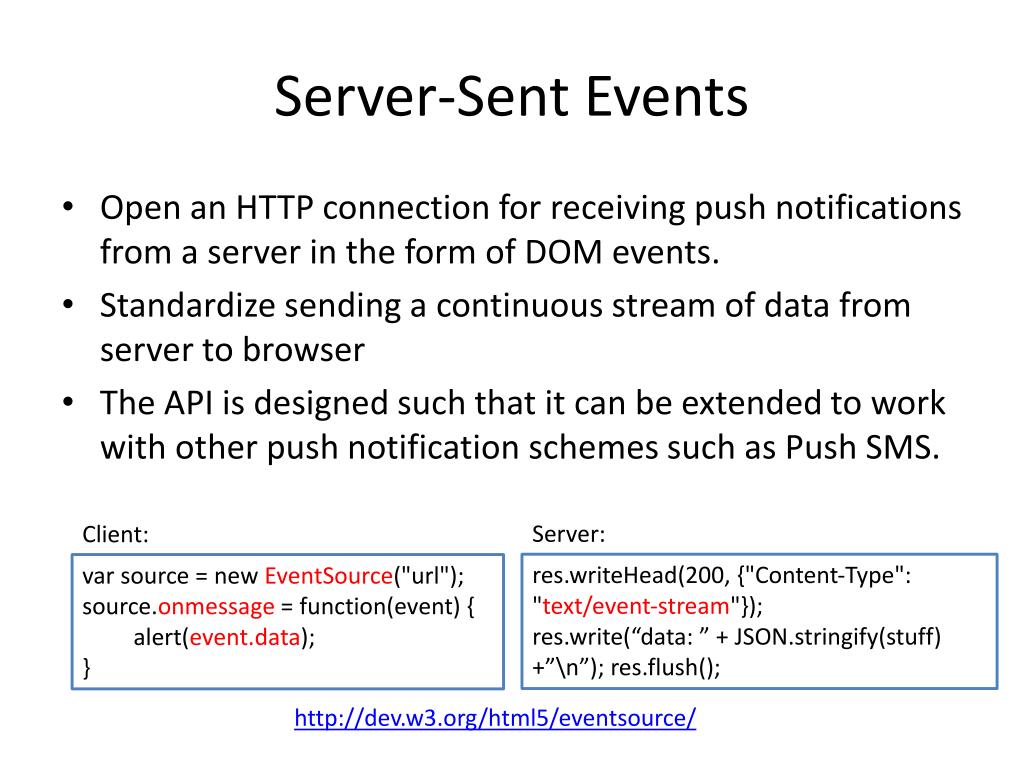 Server-Sent Events

• Open an HTTP connection for receiving push notifications from a server in the form of DOM events.
• Standardize sending a continuous stream of data from server to browser
• The API is designed such that it can be extended to work with other push notification schemes such as Push SMS.

Client:

var source = new EventSource("url");
source.onmessage = function(event) {
    alert(event.data);
}

Server:

res.writeHead(200, {"Content-Type": "text/event-stream"});
res.write(“data: ” + JSON.stringify(stuff) +”\n”); res.flush();

http://dev.w3.org/html5/eventsource/